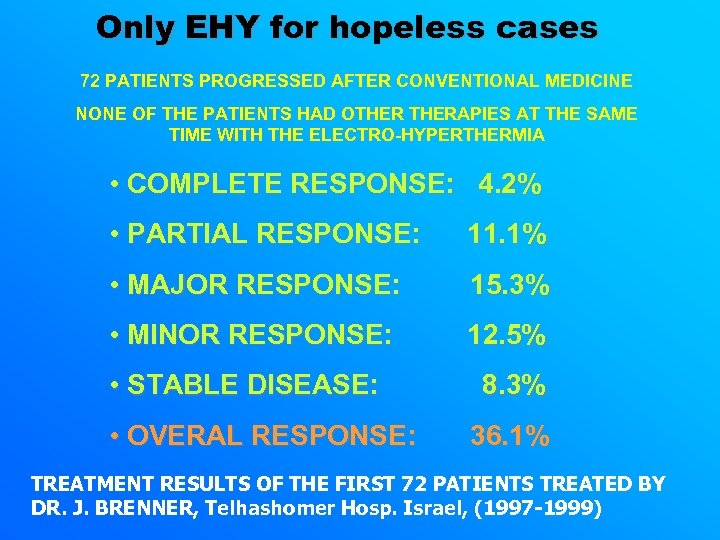 Only EHY for hopeless cases

72 PATIENTS PROGRESSED AFTER CONVENTIONAL MEDICINE

NONE OF THE PATIENTS HAD OTHER THERAPIES AT THE SAME TIME WITH THE ELECTRO-HYPERTHERMIA

• COMPLETE RESPONSE: 4.2%

• PARTIAL RESPONSE: 11.1%

• MAJOR RESPONSE: 15.3%

• MINOR RESPONSE: 12.5%

• STABLE DISEASE: 8.3%

• OVERAL RESPONSE: 36.1%

TREATMENT RESULTS OF THE FIRST 72 PATIENTS TREATED BY DR. J. BRENNER, Telhashomer Hosp. Israel, (1997-1999)